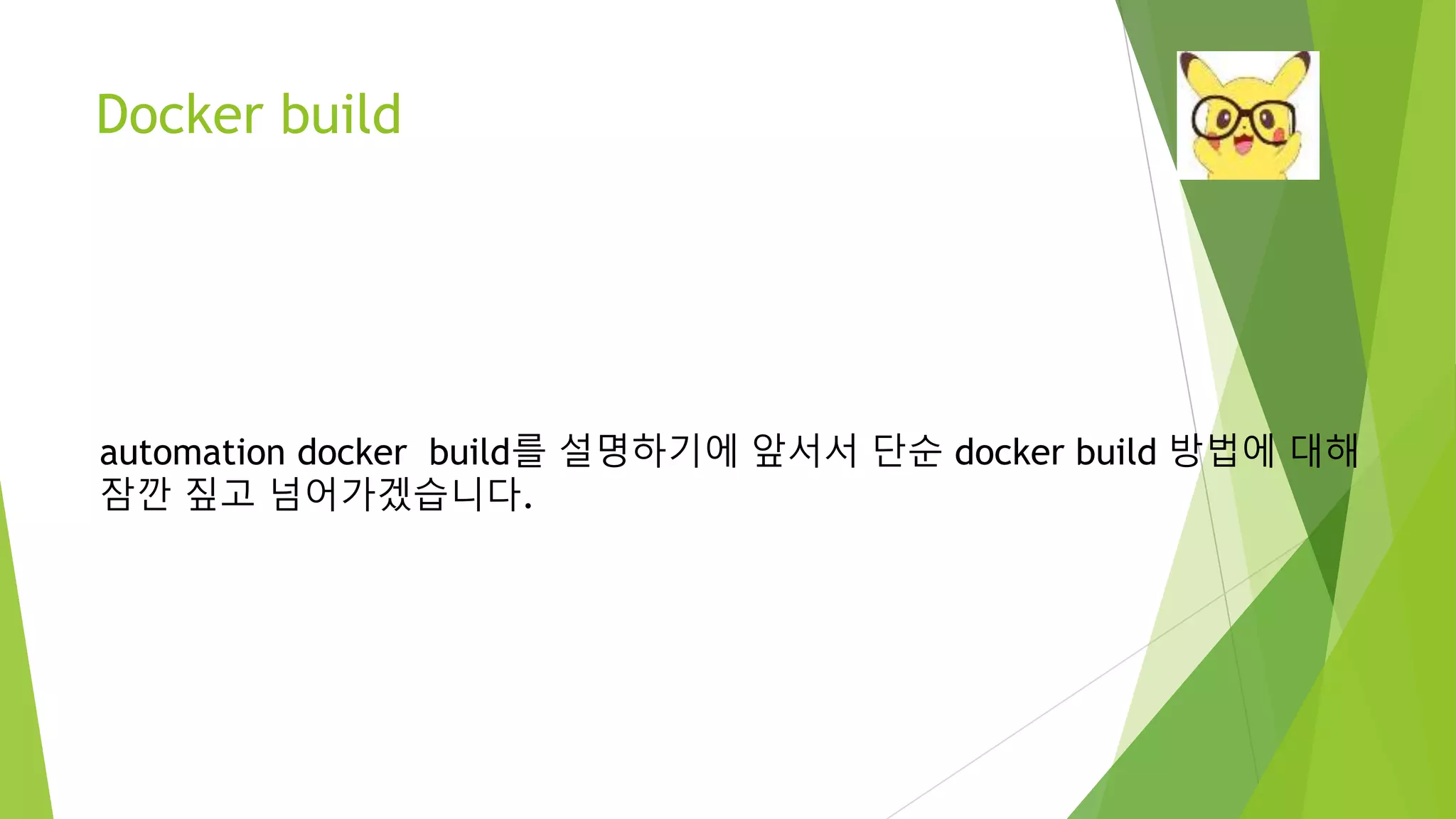 Docker build

automation docker build를 설명하기에 앞서서 단순 docker build 방법에 대해 잠깐 짚고 넘어가겠습니다.